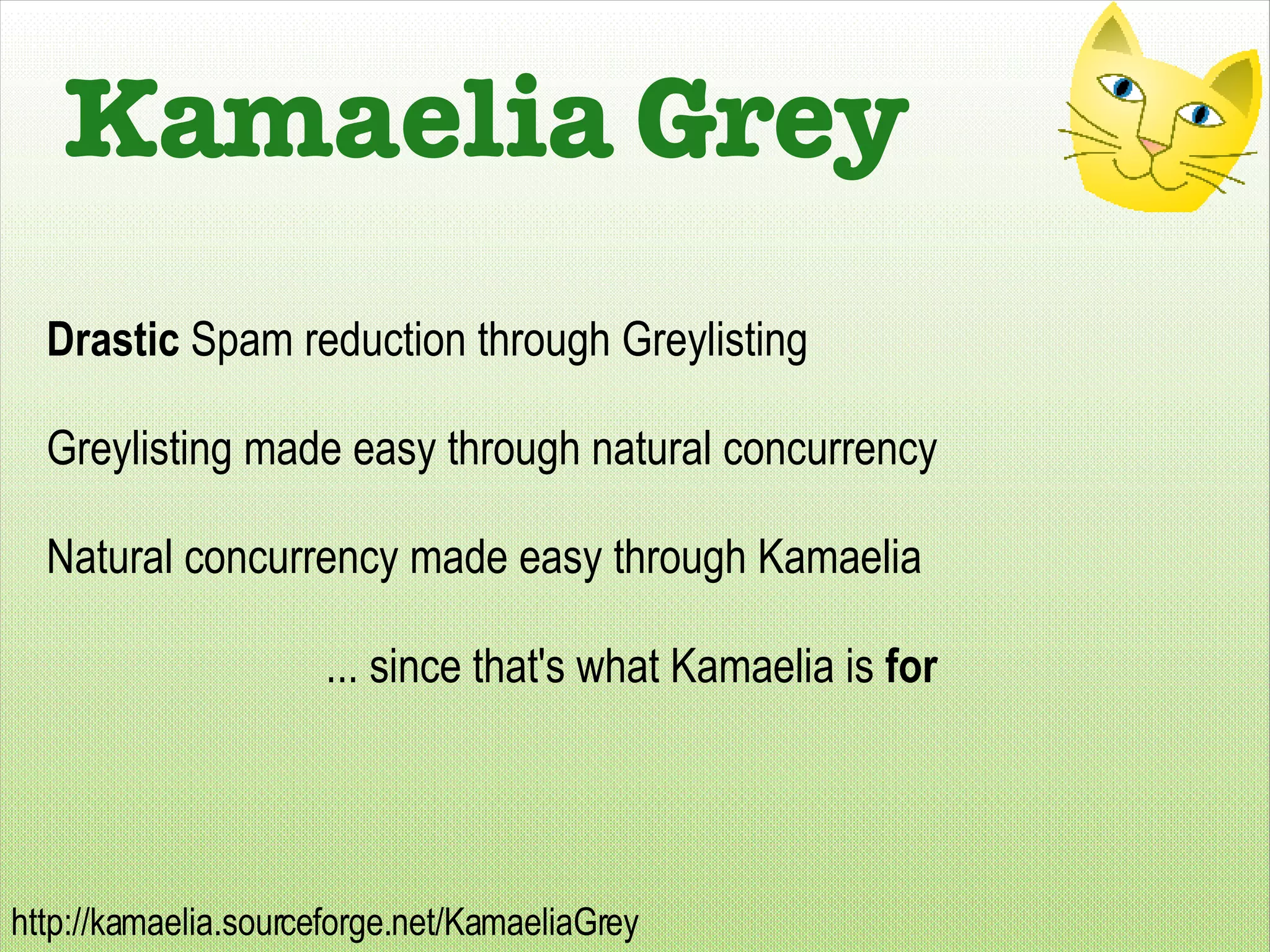 Kamaelia Grey

Drastic Spam reduction through Greylisting

Greylisting made easy through natural concurrency

Natural concurrency made easy through Kamaelia

... since that's what Kamaelia is for

http://kamaelia.sourceforge.net/KamaeliaGrey